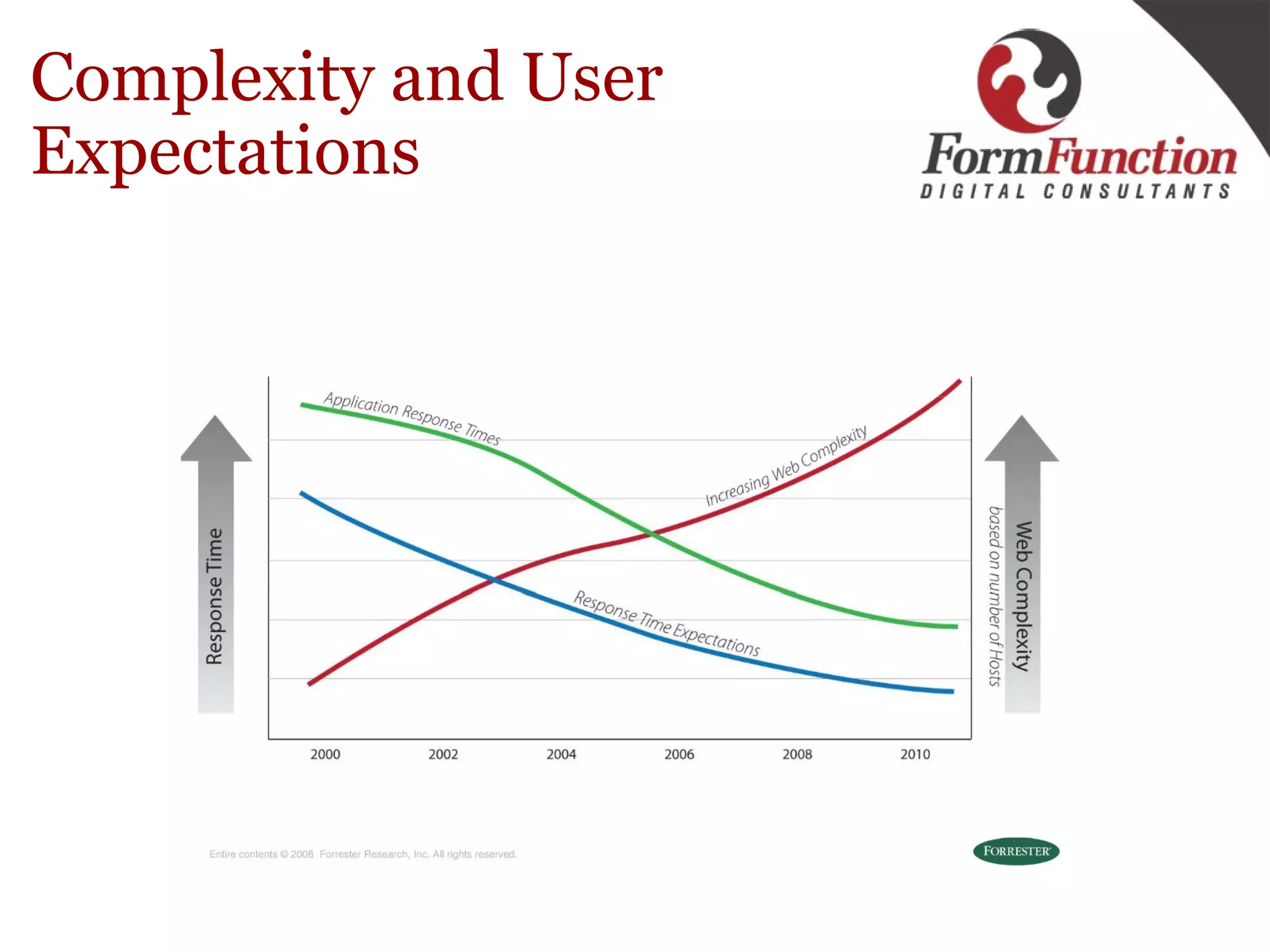 Complexity and User Expectations

FormFunction
DIGITAL CONSULTANTS

Response Time

Application Response Times

Increasing Web Complexity

Response Time Expectations

Web Complexity
based on number of Hosts

2000
2002
2004
2006
2008
2010

Entire contents © 2008 Forrester Research, Inc. All rights reserved.

FORRESTER